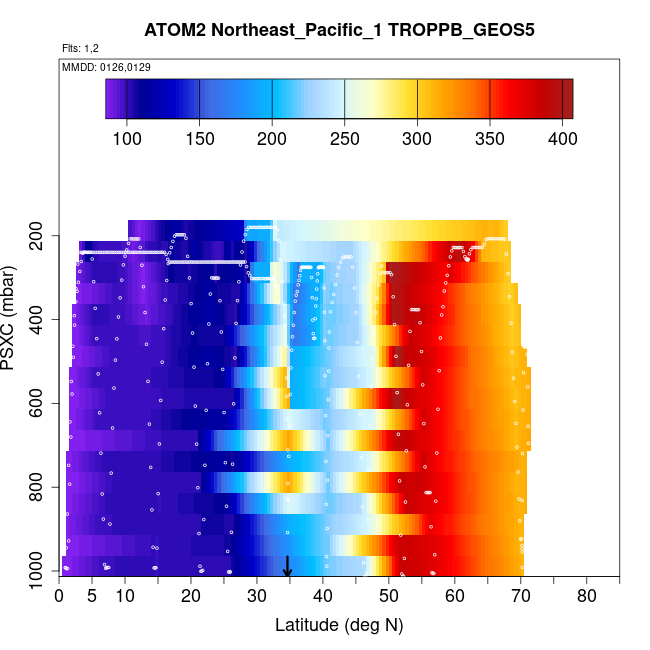 ATOM2 Northeast_Pacific_1 TROPPB_GEOS5

Flts: 1,2

MMDD: 0126,0129

100 150 200 250 300 350 400

PSXC (mbar)

200
400
600
800
1000

0 5 10 20 30 40 50 60 70 80

Latitude (deg N)